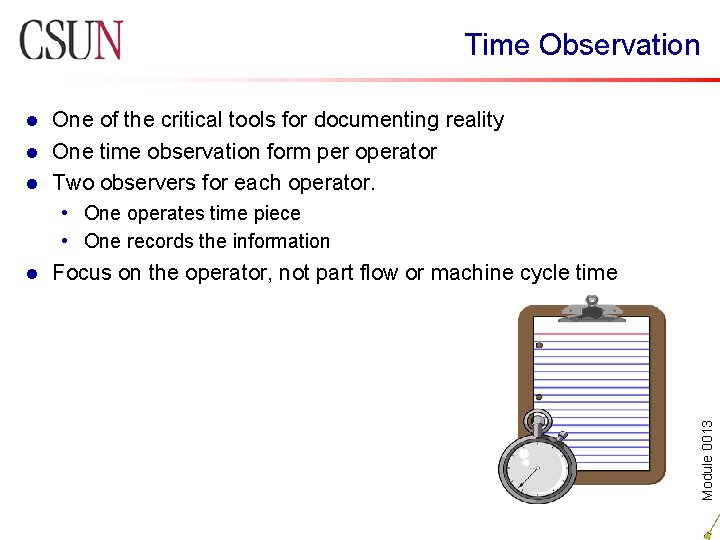 CSUN

Time Observation

- One of the critical tools for documenting reality
- One time observation form per operator
- Two observers for each operator.
  - One operates time piece
  - One records the information
- Focus on the operator, not part flow or machine cycle time

Module 0013